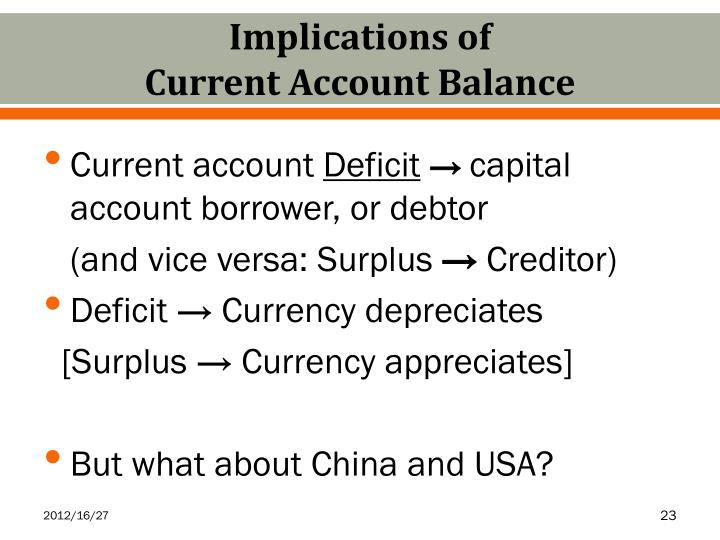 Implications of
Current Account Balance

• Current account Deficit → capital account borrower, or debtor

(and vice versa: Surplus → Creditor)

• Deficit → Currency depreciates

[Surplus → Currency appreciates]

• But what about China and USA?

2012/16/27

23